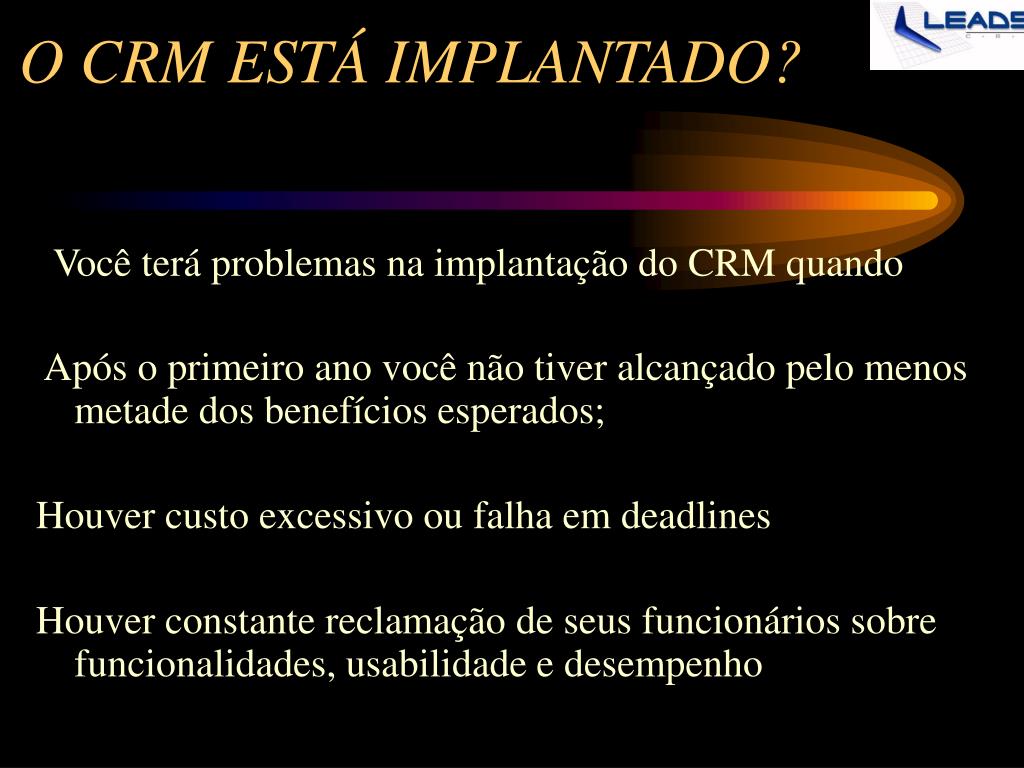 O CRM ESTÁ IMPLANTADO?

LEADS

Você terá problemas na implantação do CRM quando

Após o primeiro ano você não tiver alcançado pelo menos metade dos benefícios esperados;

Houver custo excessivo ou falha em deadlines

Houver constante reclamação de seus funcionários sobre funcionalidades, usabilidade e desempenho